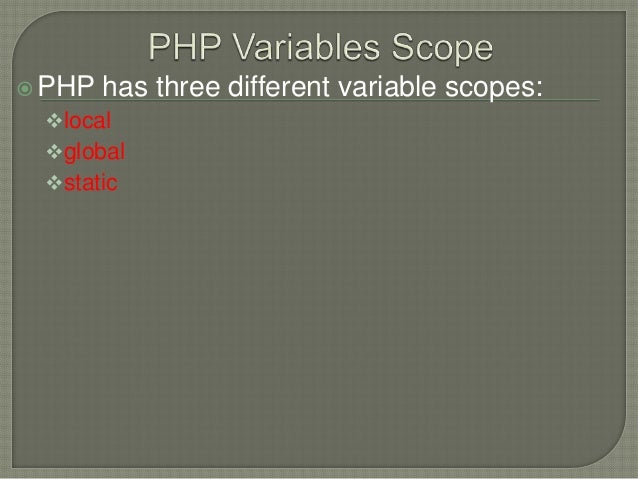 PHP Variables Scope

PHP has three different variable scopes:

local
global
static